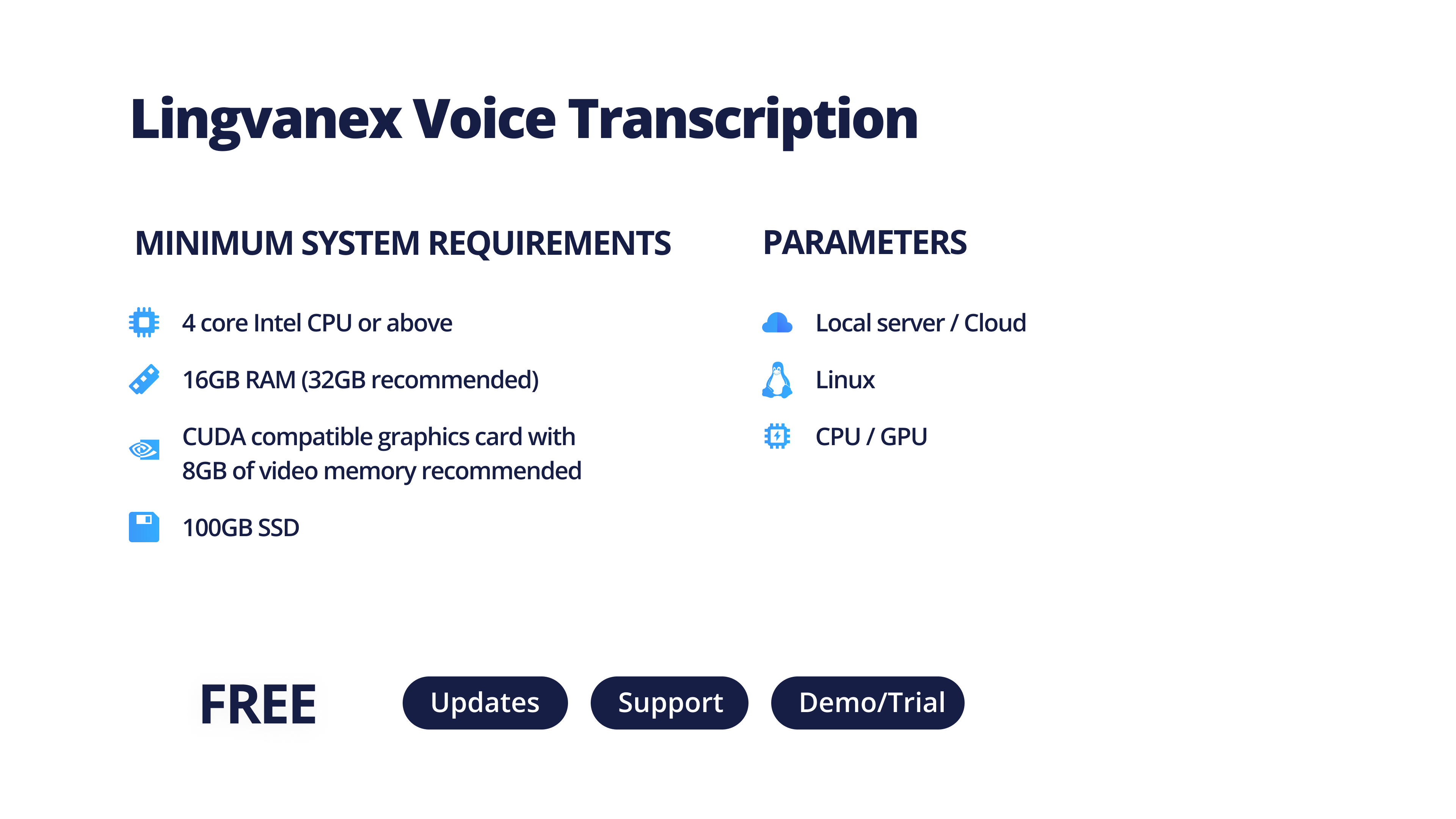 Lingvanex Voice Transcription

MINIMUM SYSTEM REQUIREMENTS

4 core Intel CPU or above

16GB RAM (32GB recommended)

CUDA compatible graphics card with 8GB of video memory recommended

100GB SSD

PARAMETERS

Local server / Cloud

Linux

CPU / GPU

FREE

Updates

Support

Demo/Trial